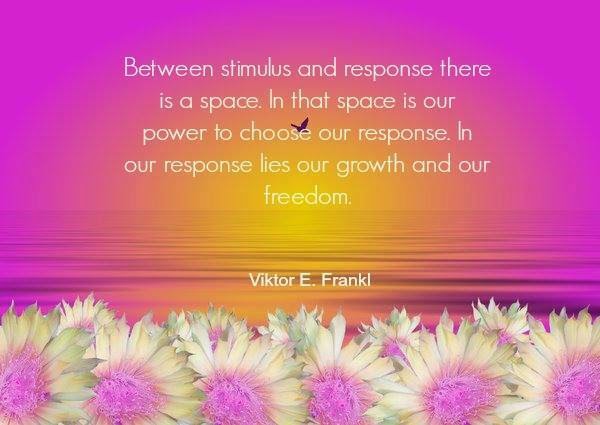 Between stimulus and response there is a space. In that space is our power to choose our response. In our response lies our growth and our freedom.

Viktor E. Frankl